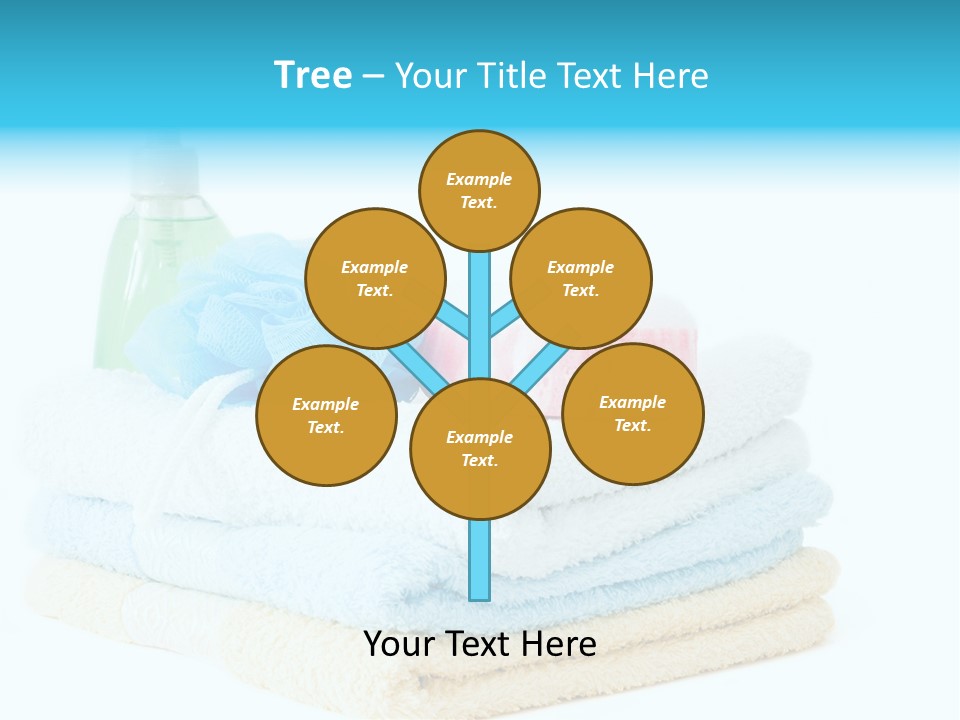 Tree – Your Title Text Here

Example Text.

Example Text.

Example Text.

Example Text.

Example Text.

Example Text.

Your Text Here